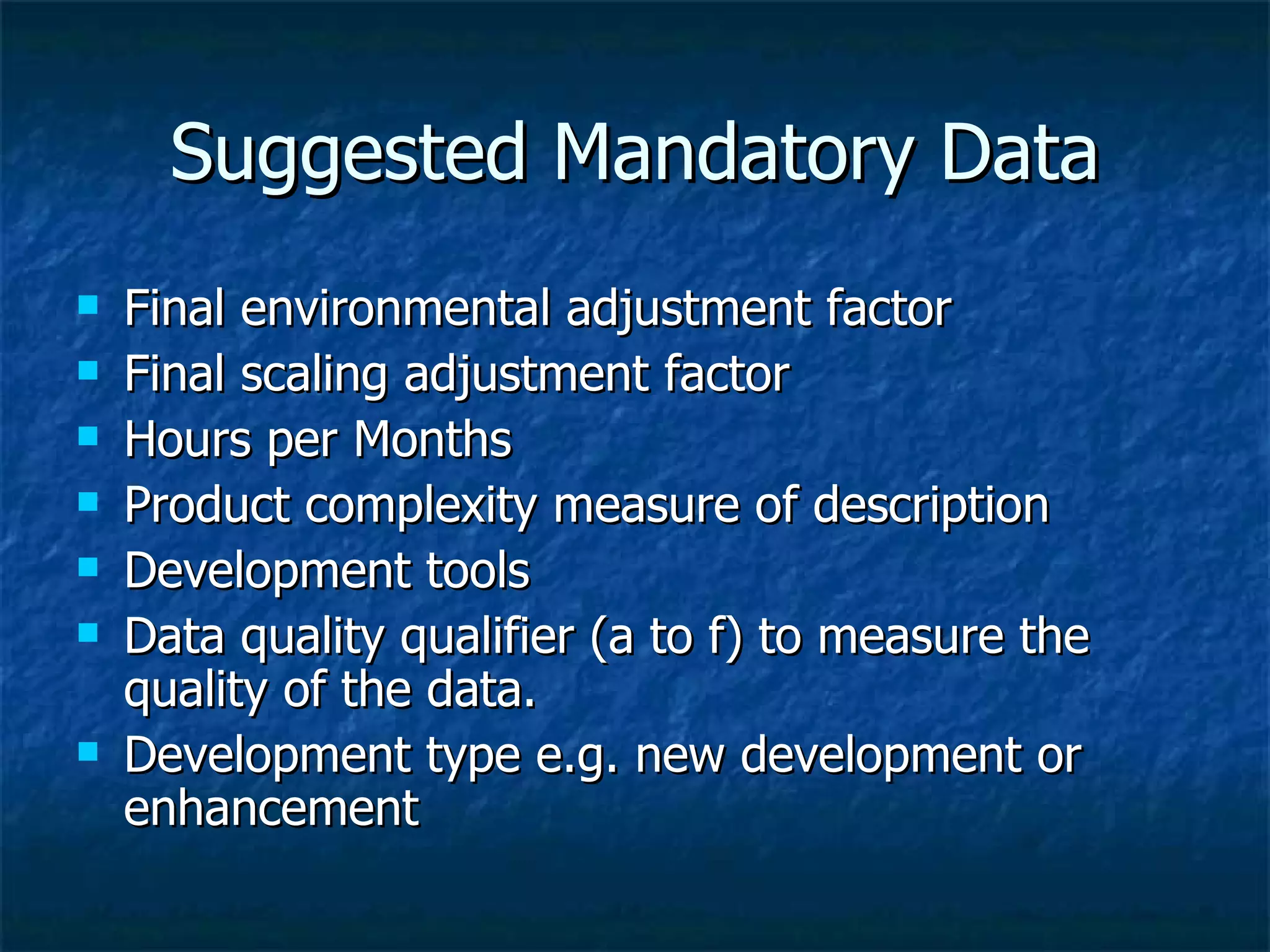 Suggested Mandatory Data

- Final environmental adjustment factor
- Final scaling adjustment factor
- Hours per Months
- Product complexity measure of description
- Development tools
- Data quality qualifier (a to f) to measure the quality of the data.
- Development type e.g. new development or enhancement